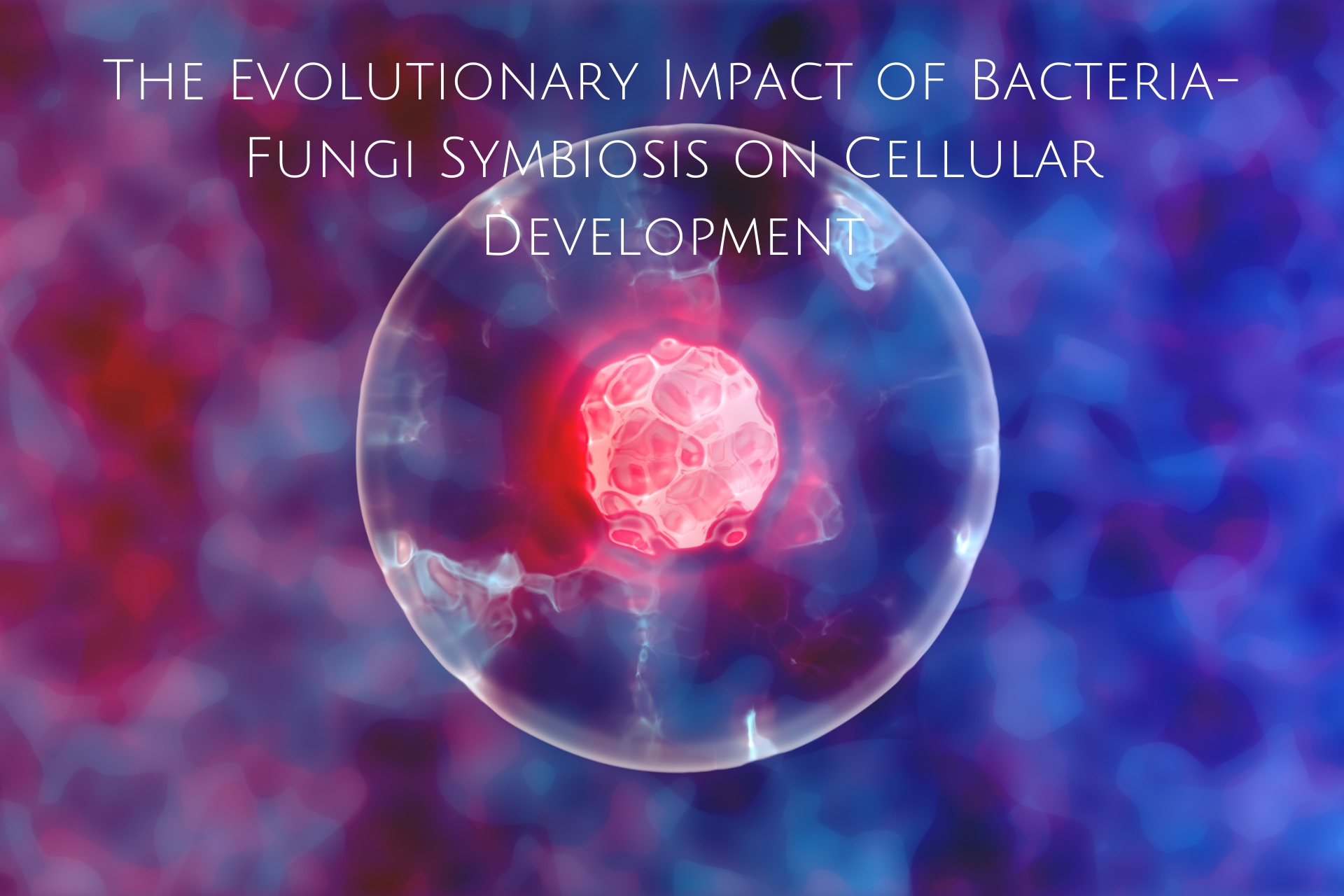 The Evolutionary Impact of Bacteria-Fungi Symbiosis on Cellular Development